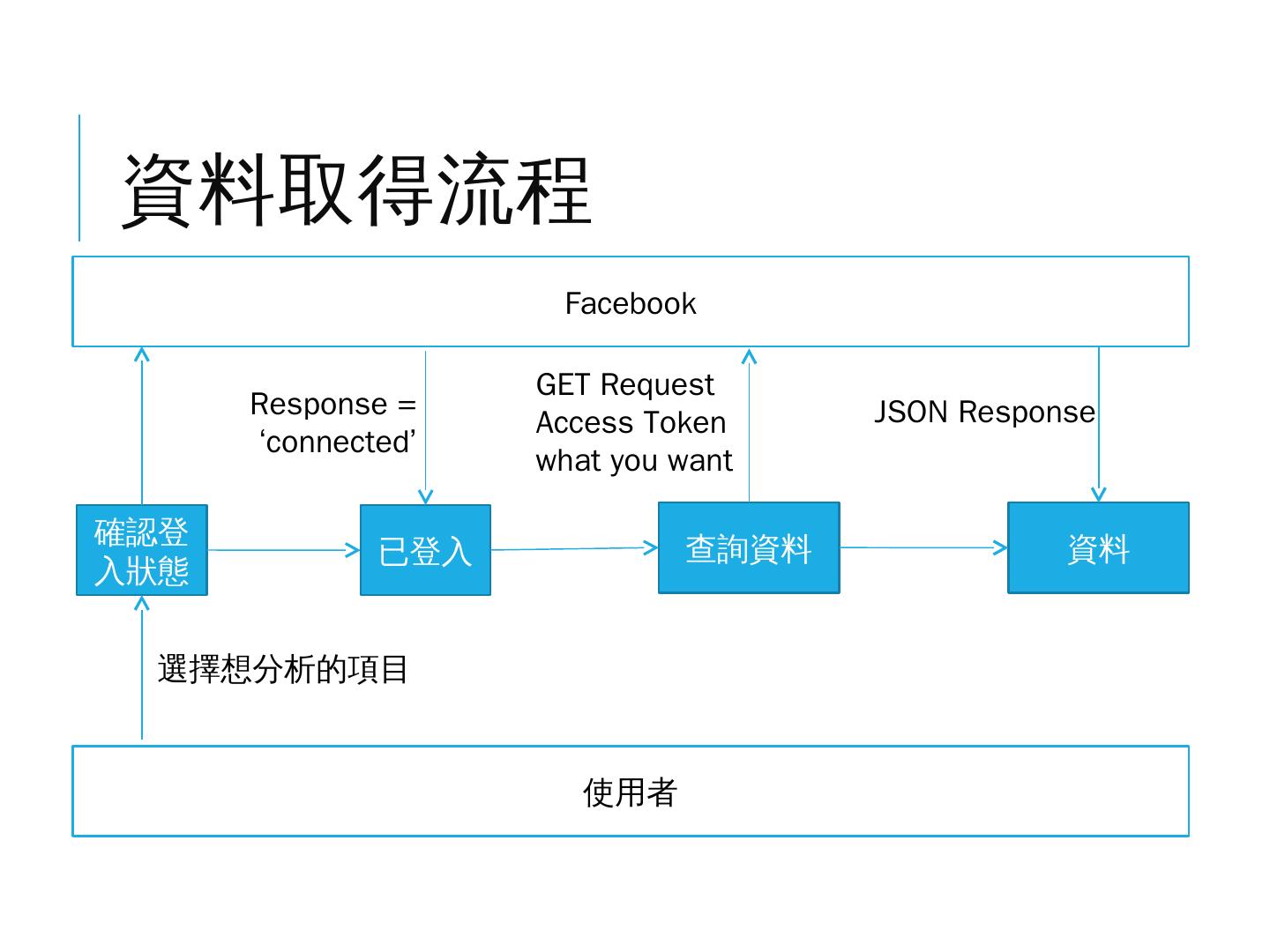 資料取得流程

Facebook

Response = ‘connected’

GET Request
Access Token
what you want

JSON Response

確認登入狀態

已登入

查詢資料

資料

選擇想分析的項目

使用者